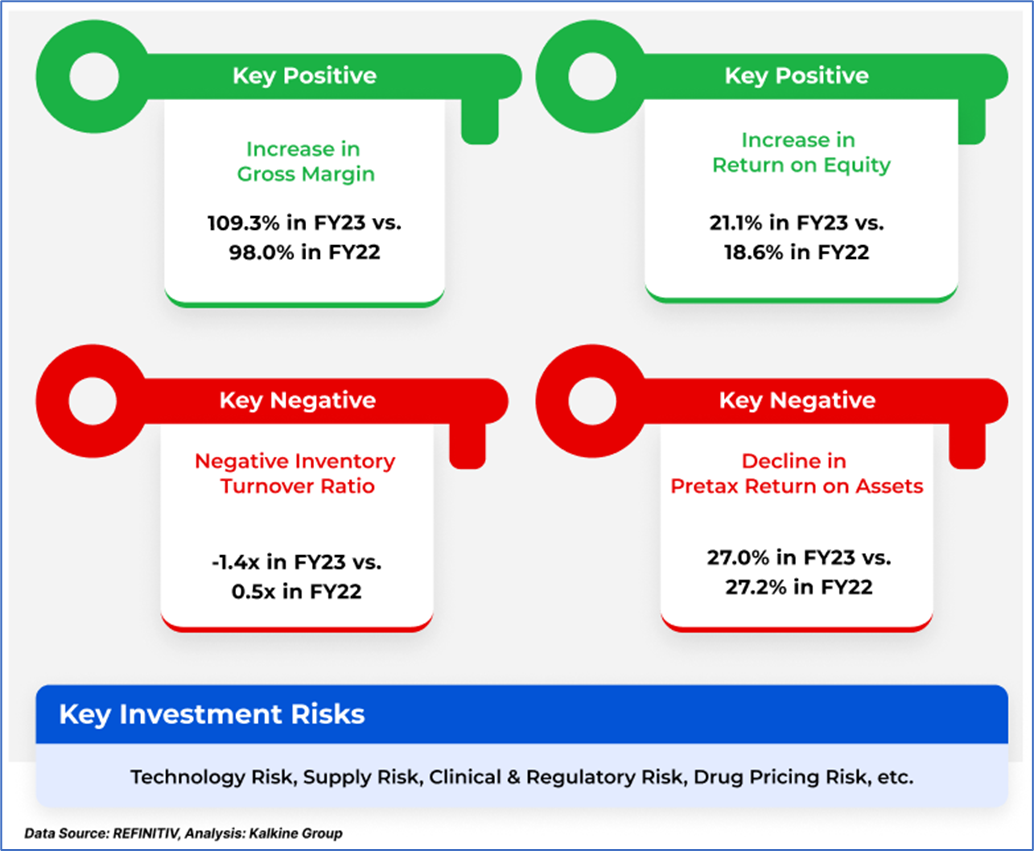 Key Positive

Increase in Gross Margin

109.3% in FY23 vs. 98.0% in FY22

Key Positive

Increase in Return on Equity

21.1% in FY23 vs. 18.6% in FY22

Key Negative

Negative Inventory Turnover Ratio

-1.4x in FY23 vs. 0.5x in FY22

Key Negative

Decline in Pretax Return on Assets

27.0% in FY23 vs. 27.2% in FY22

Key Investment Risks

Technology Risk, Supply Risk, Clinical & Regulatory Risk, Drug Pricing Risk, etc.

Data Source: REFINITIV, Analysis: Kalkine Group